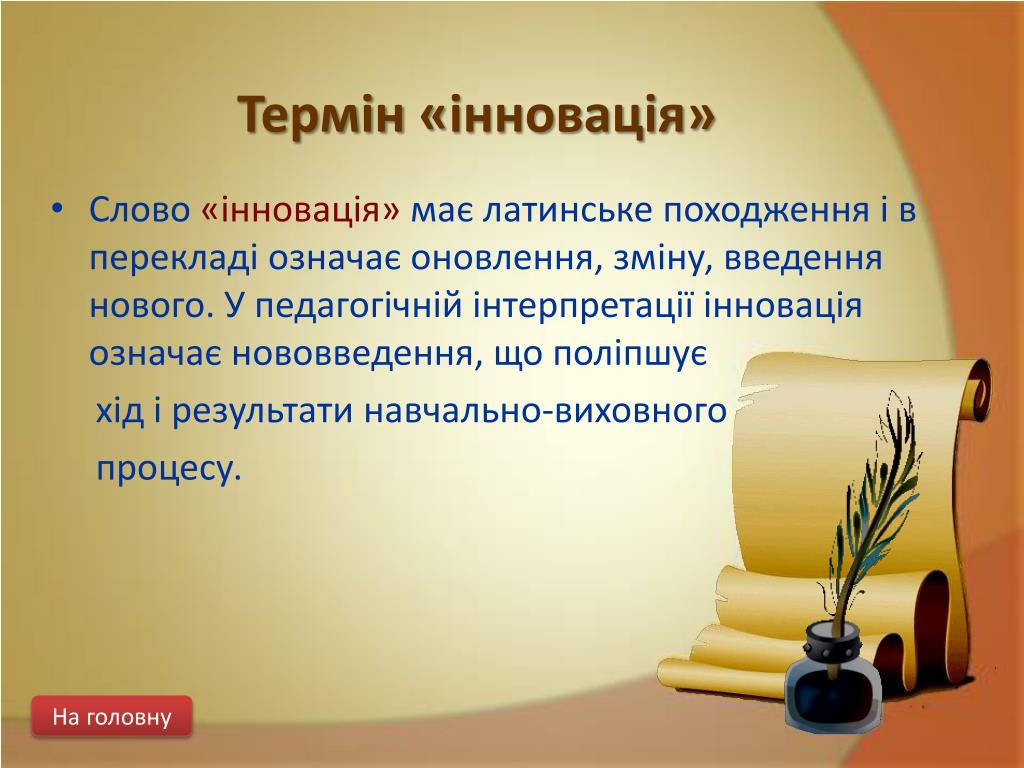 Термін «інновація»

• Слово «інновація» має латинське походження і в перекладі означає оновлення, зміну, введення нового. У педагогічній інтерпретації інновація означає нововведення, що поліпшує хід і результати навчально-виховного процесу.

На головну